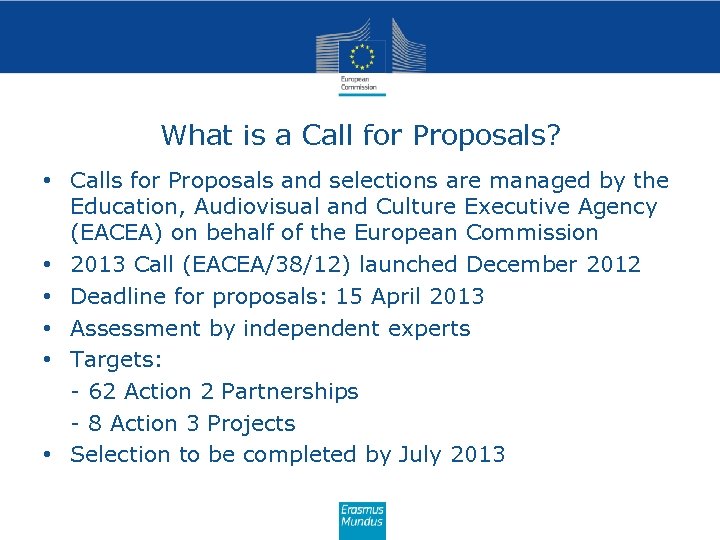 European Commission

What is a Call for Proposals?

• Calls for Proposals and selections are managed by the Education, Audiovisual and Culture Executive Agency (EACEA) on behalf of the European Commission
• 2013 Call (EACEA/38/12) launched December 2012
• Deadline for proposals: 15 April 2013
• Assessment by independent experts
• Targets:
- 62 Action 2 Partnerships
- 8 Action 3 Projects
• Selection to be completed by July 2013

Erasmus Mundus